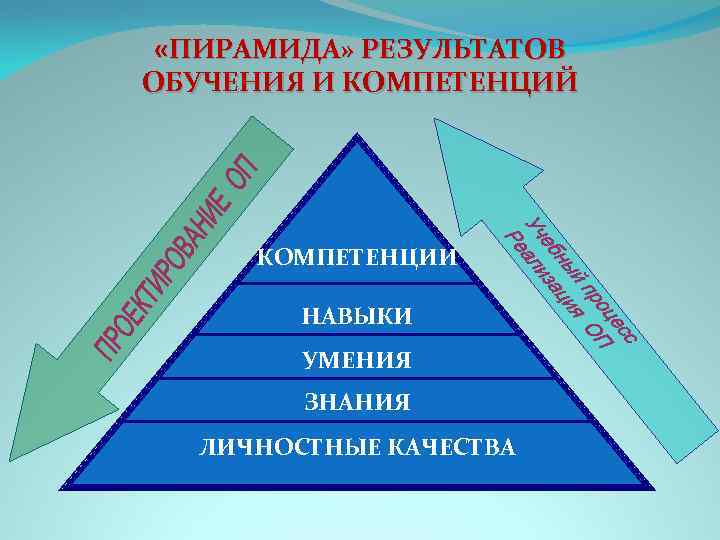 «ПИРАМИДА» РЕЗУЛЬТАТОВ ОБУЧЕНИЯ И КОМПЕТЕНЦИЙ

ПРОЕКТИРОВАНИЕ ОП

КОМПЕТЕНЦИИ

НАВЫКИ

УМЕНИЯ

ЗНАНИЯ

ЛИЧНОСТНЫЕ КАЧЕСТВА

Учебный процесс
Реализация ОП